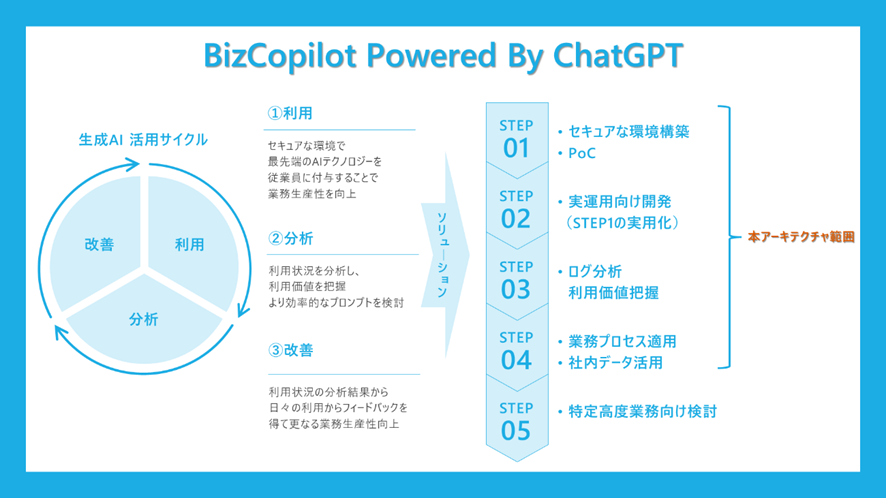 BizCopilot Powered By ChatGPT

生成AI 活用サイクル

改善

利用

分析

①利用

セキュアな環境で
最先端のAIテクノロジーを
従業員に付与することで
業務生産性を向上

②分析

利用状況を分析し、
利用価値を把握
より効率的なプロンプトを検討

③改善

利用状況の分析結果から
日々の利用からフィードバックを
得て更なる業務生産性向上

ソリューション

STEP 01
・セキュアな環境構築
・PoC

STEP 02
・実運用向け開発
（STEP1の実用化）

STEP 03
・ログ分析
利用価値把握

STEP 04
・業務プロセス適用
・社内データ活用

STEP 05
・特定高度業務向け検討

本アーキテクチャ範囲